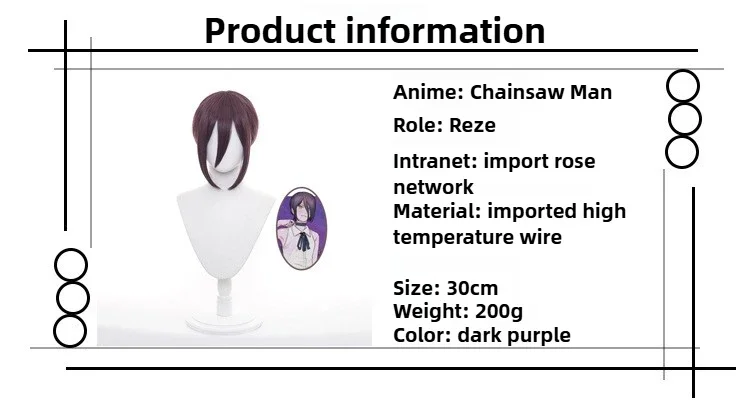 Product information

Anime: Chainsaw Man

Role: Reze

Intranet: import rose network
Material: imported high temperature wire

Size: 30cm
Weight: 200g
Color: dark purple